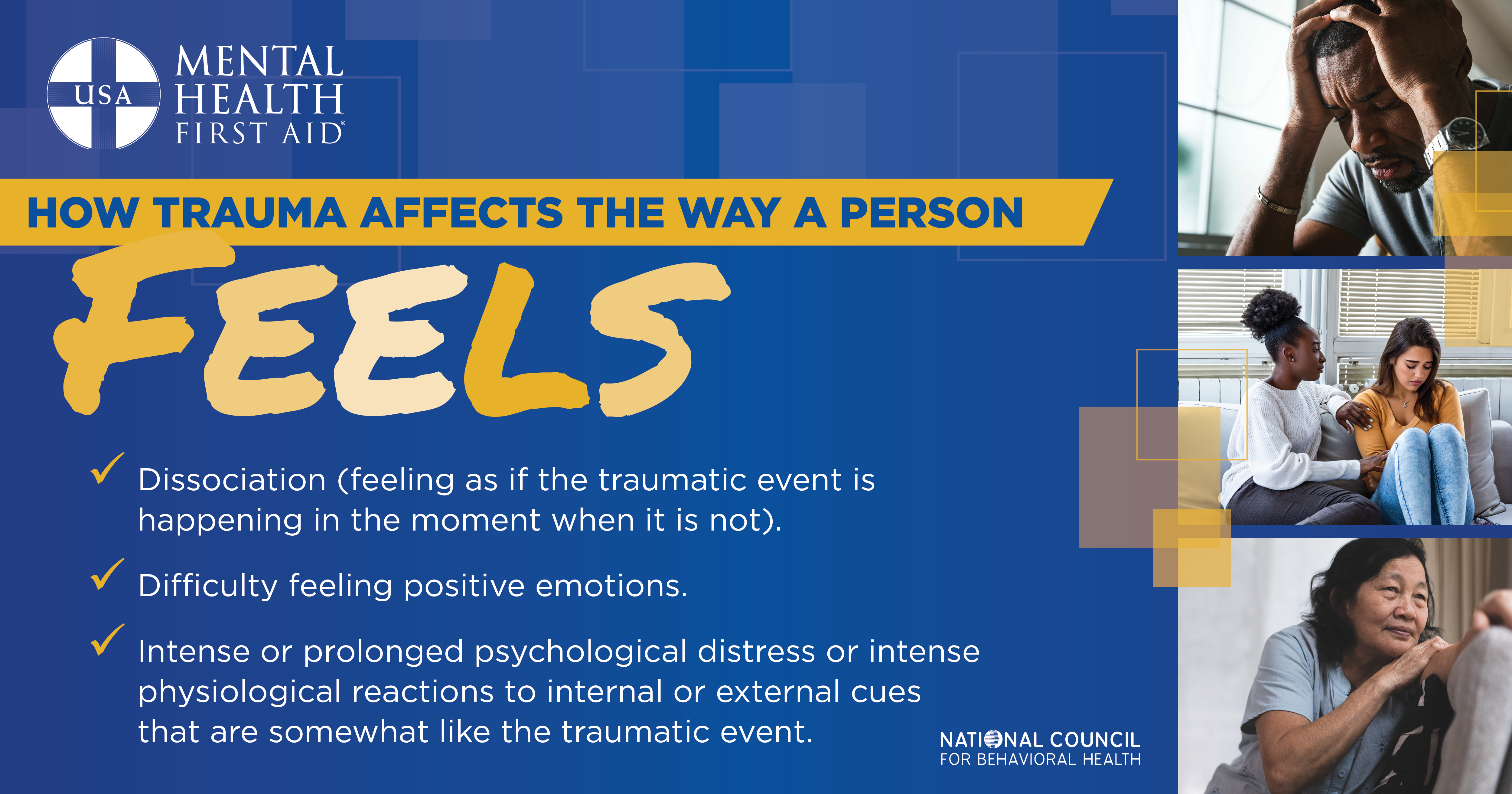 USA MENTAL HEALTH FIRST AID®

HOW TRAUMA AFFECTS THE WAY A PERSON

FEELS

✓ Dissociation (feeling as if the traumatic event is happening in the moment when it is not).

✓ Difficulty feeling positive emotions.

✓ Intense or prolonged psychological distress or intense physiological reactions to internal or external cues that are somewhat like the traumatic event.

NATIONAL COUNCIL FOR BEHAVIORAL HEALTH